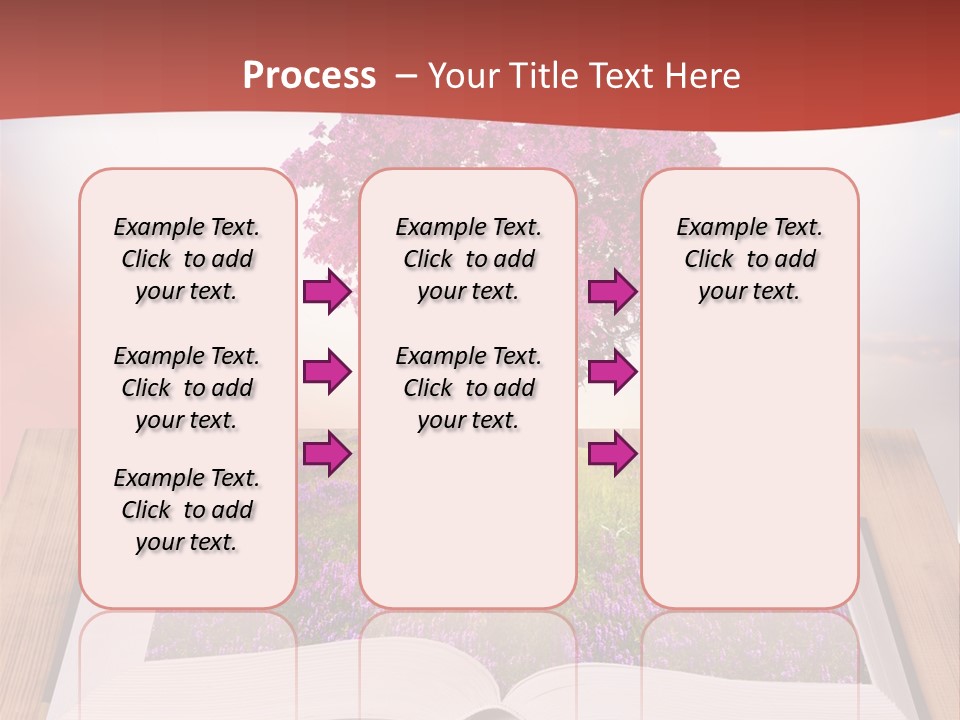 Process – Your Title Text Here

Example Text. Click to add your text.

Example Text. Click to add your text.

Example Text. Click to add your text.

Example Text. Click to add your text.

Example Text. Click to add your text.

Example Text. Click to add your text.